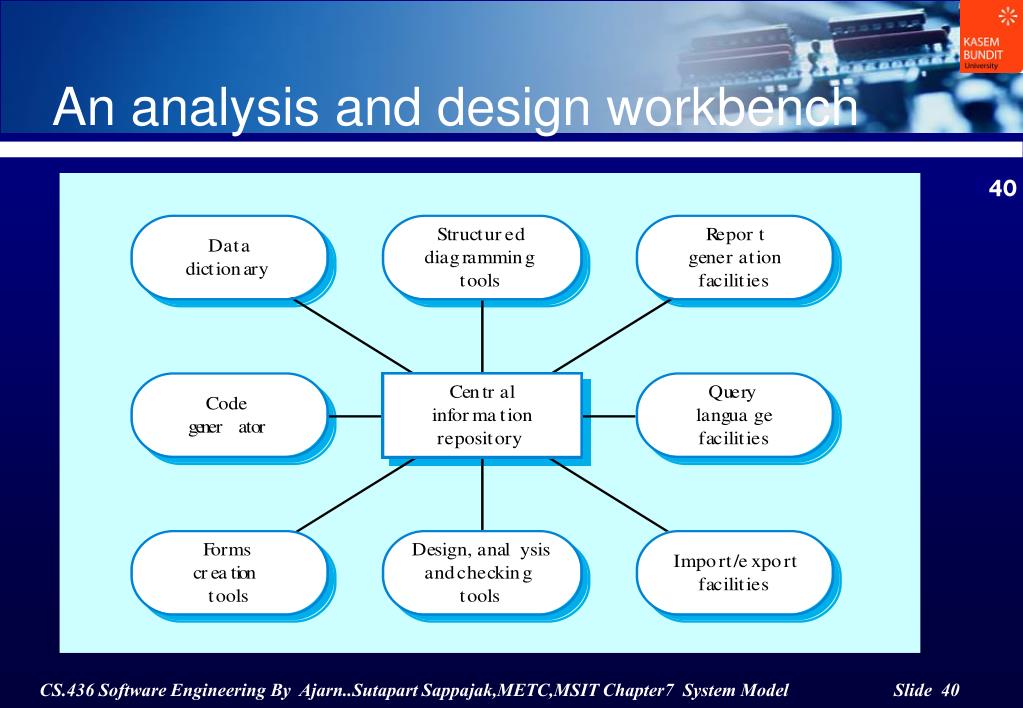 KASEM BUNDIT University

An analysis and design workbench

40

Data dictionary

Structured diagramming tools

Report generation facilities

Code generator

Central information repository

Query language facilities

Forms creation tools

Design, analysis and checking tools

Import/export facilities

CS.436 Software Engineering By Ajarn..Sutapart Sappajak,METC,MSIT Chapter7 System Model

Slide 40